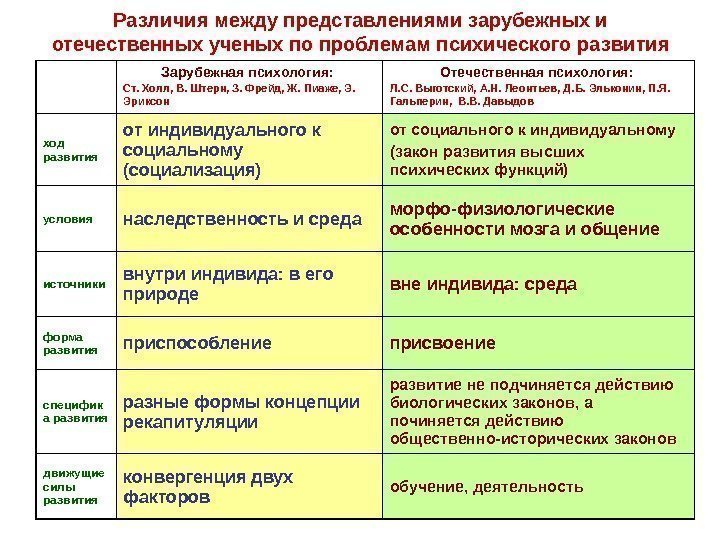 Различия между представлениями зарубежных и отечественных ученых по проблемам психического развития

| | Зарубежная психология: Ст. Холл, В. Штерн, З. Фрейд, Ж. Пиаже, Э. Эриксон | Отечественная психология: Л.С. Выготский, А.Н. Леонтьев, Д.Б. Эльконин, П.Я. Гальперин, В.В. Давыдов |
|---|---|---|
| ход развития | от индивидуального к социальному (социализация) | от социального к индивидуальному (закон развития высших психических функций) |
| условия | наследственность и среда | морфо-физиологические особенности мозга и общение |
| источники | внутри индивида: в его природе | вне индивида: среда |
| форма развития | приспособление | присвоение |
| специфика развития | разные формы концепции рекапитуляции | развитие не подчиняется действию биологических законов, а починяется действию общественно-исторических законов |
| движущие силы развития | конвергенция двух факторов | обучение, деятельность |